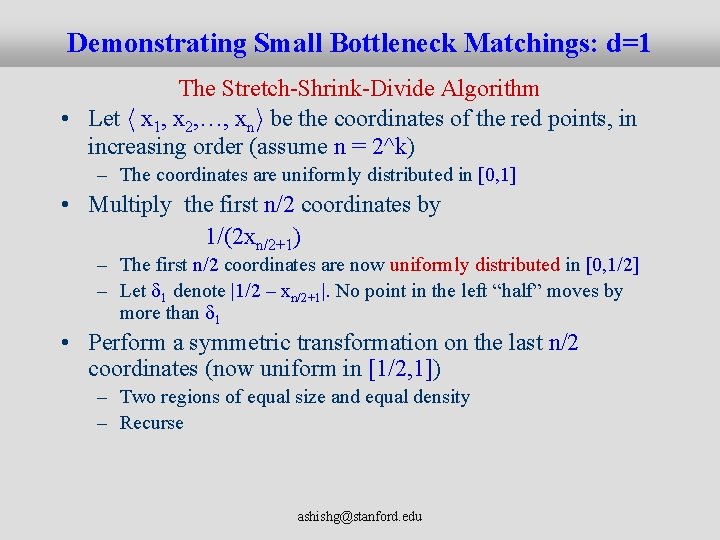 Demonstrating Small Bottleneck Matchings: d=1

The Stretch-Shrink-Divide Algorithm

• Let $\langle x_1, x_2, \ldots, x_n \rangle$ be the coordinates of the red points, in increasing order (assume n = 2^k)
 – The coordinates are uniformly distributed in [0,1]
• Multiply the first n/2 coordinates by
 $1/(2x_{n/2+1})$
 – The first n/2 coordinates are now uniformly distributed in [0,1/2]
 – Let $\delta_1$ denote $|1/2 - x_{n/2+1}|$. No point in the left “half” moves by more than $\delta_1$
• Perform a symmetric transformation on the last n/2 coordinates (now uniform in [1/2,1])
 – Two regions of equal size and equal density
 – Recurse

ashishg@stanford.edu